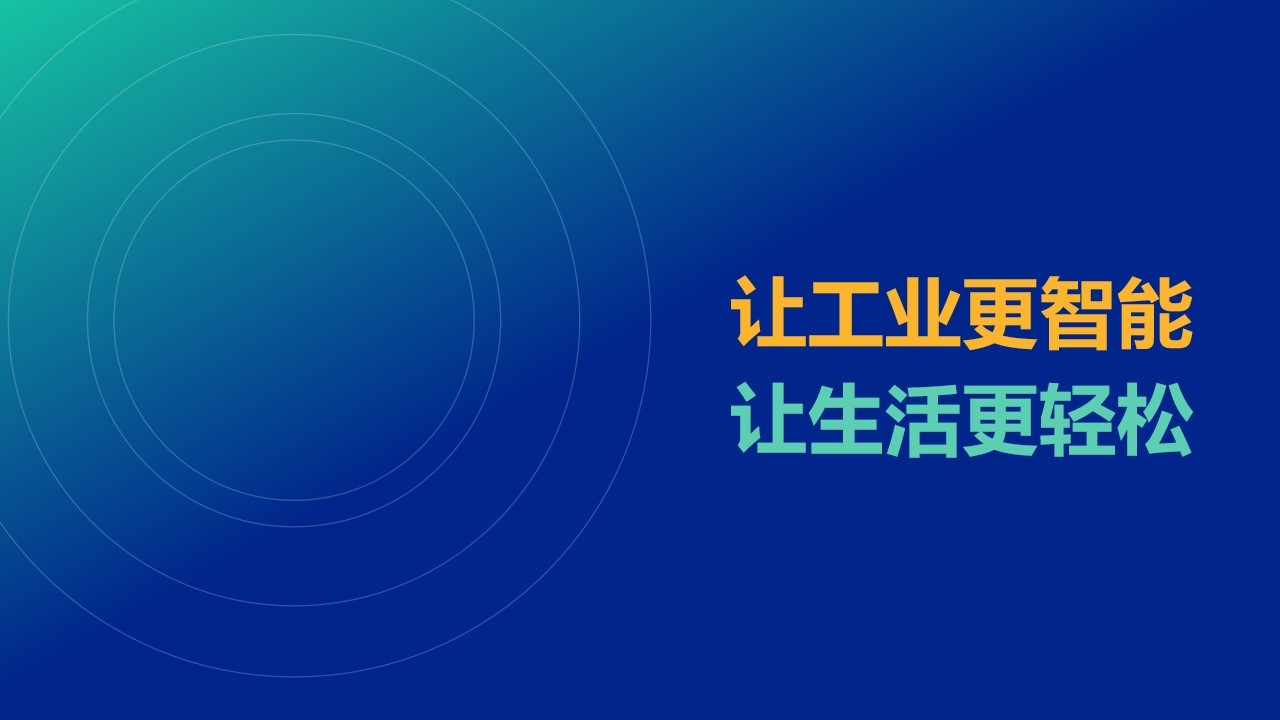 让工业更智能
让生活更轻松